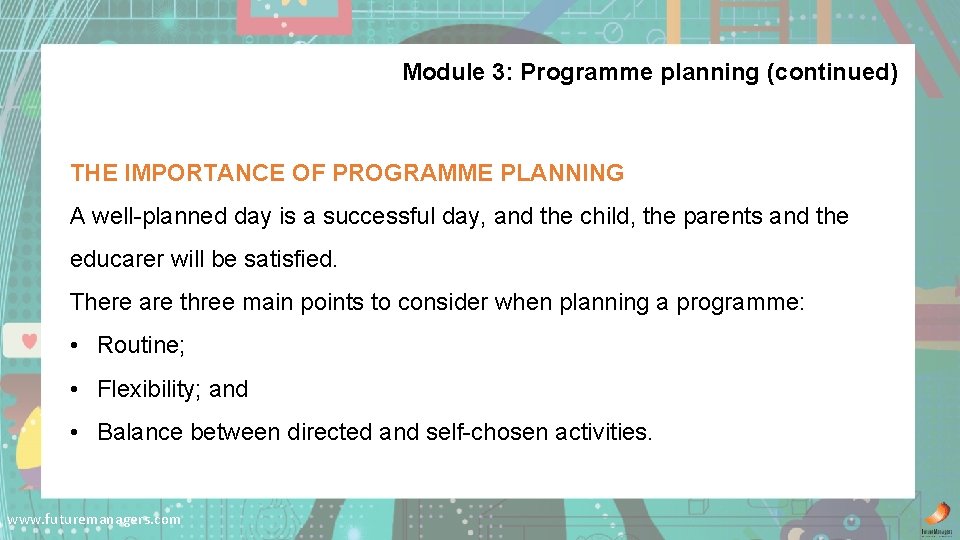 Module 3: Programme planning (continued)

THE IMPORTANCE OF PROGRAMME PLANNING

A well-planned day is a successful day, and the child, the parents and the educarer will be satisfied.

There are three main points to consider when planning a programme:

• Routine;
• Flexibility; and
• Balance between directed and self-chosen activities.

www.futuremanagers.com